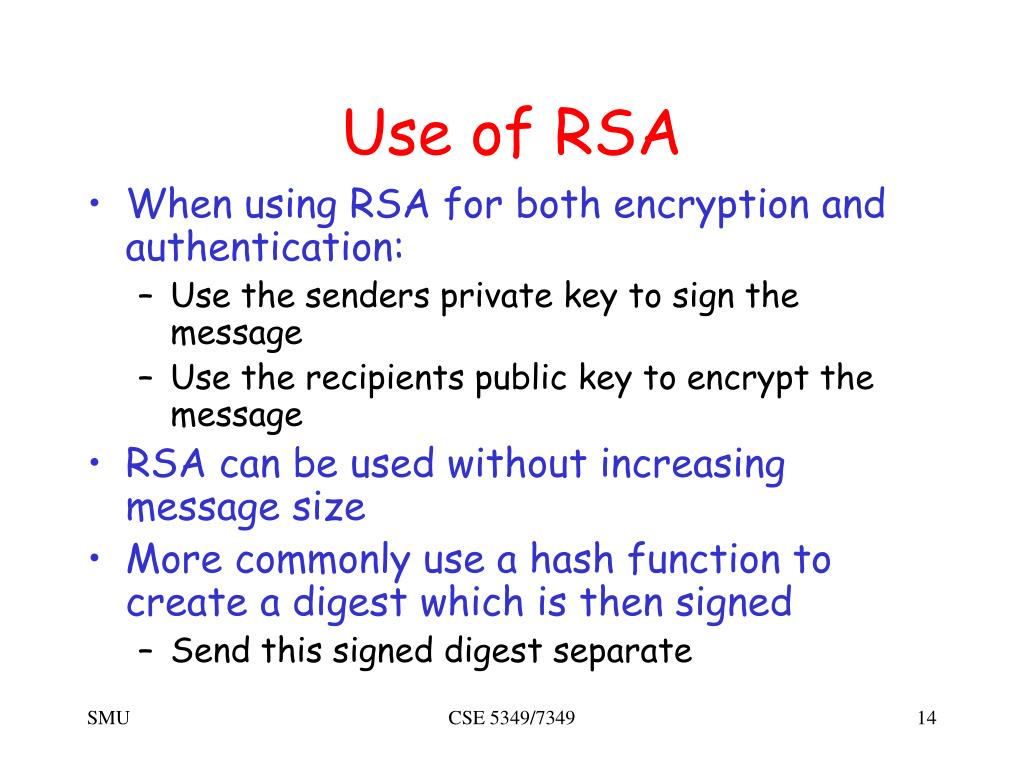 Use of RSA

• When using RSA for both encryption and authentication:
  – Use the senders private key to sign the message
  – Use the recipients public key to encrypt the message
• RSA can be used without increasing message size
• More commonly use a hash function to create a digest which is then signed
  – Send this signed digest separate

SMU

CSE 5349/7349

14